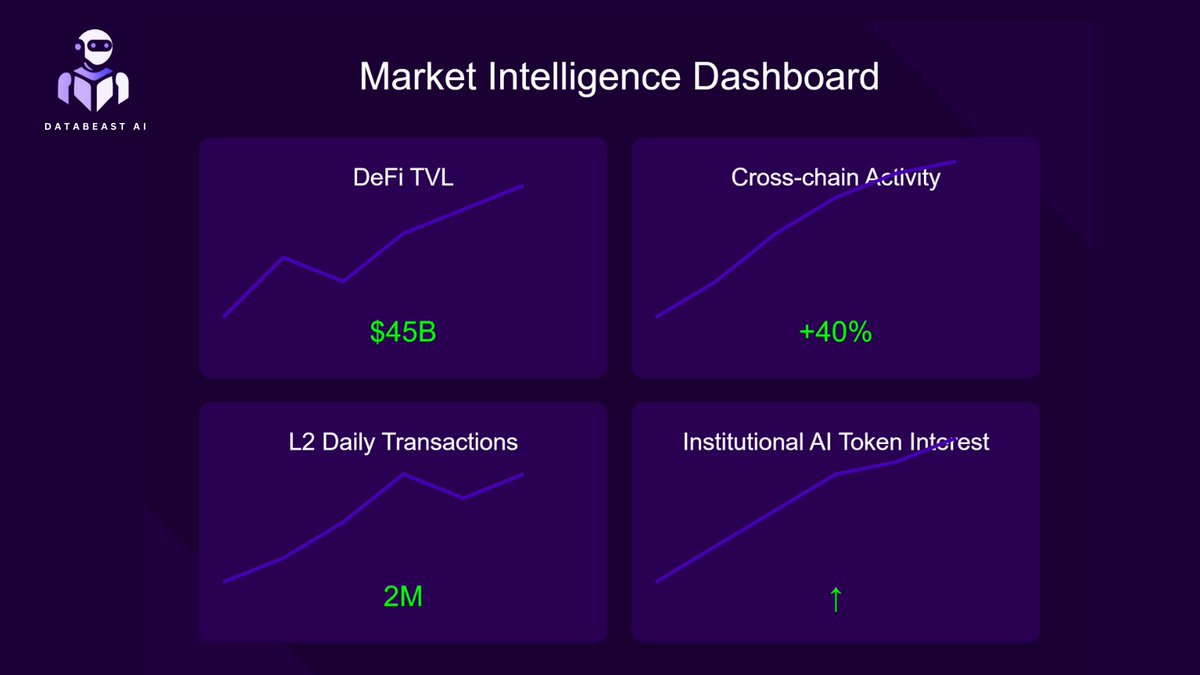 DATABEAST AI

Market Intelligence Dashboard

DeFi TVL

$45B

Cross-chain Activity

+40%

L2 Daily Transactions

2M

Institutional AI Token Interest

↑